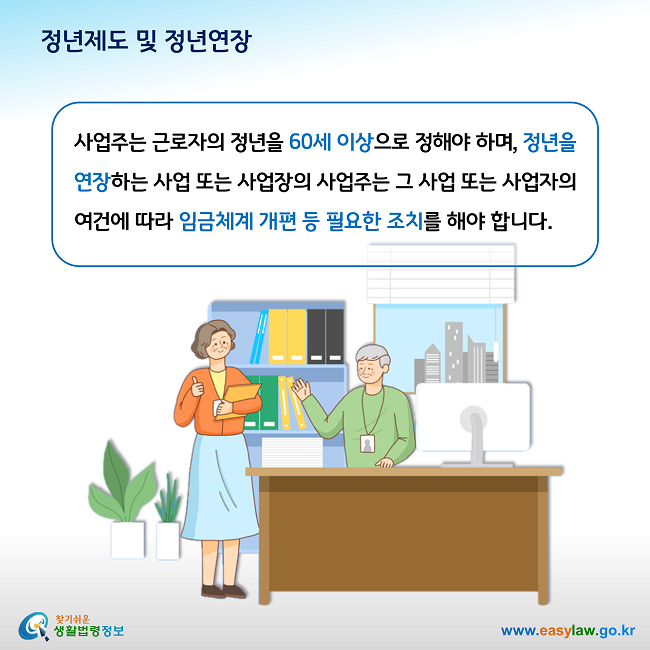 정년제도 및 정년연장

사업주는 근로자의 정년을 60세 이상으로 정해야 하며, 정년을 연장하는 사업 또는 사업장의 사업주는 그 사업 또는 사업자의 여건에 따라 임금체계 개편 등 필요한 조치를 해야 합니다.

찾기쉬운 생활법령정보

www.easylaw.go.kr